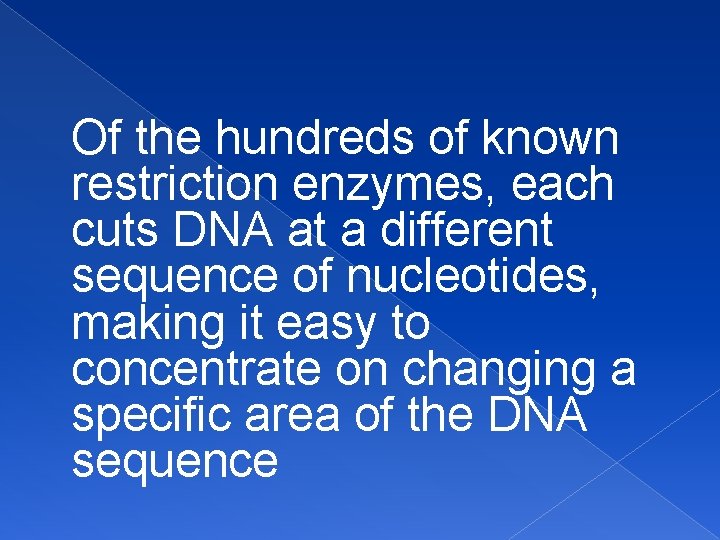 Of the hundreds of known restriction enzymes, each cuts DNA at a different sequence of nucleotides, making it easy to concentrate on changing a specific area of the DNA sequence